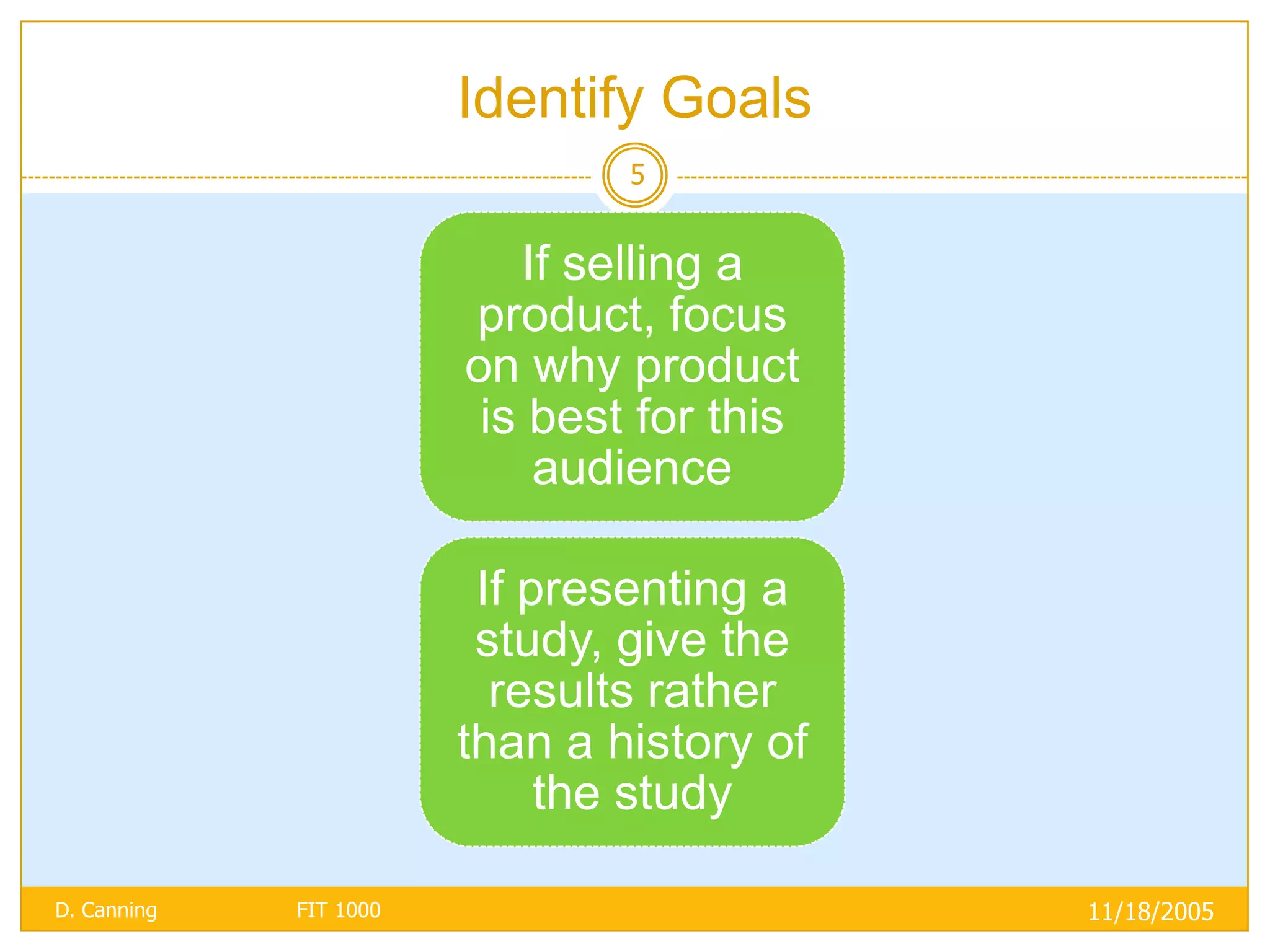 Identify Goals

5

If selling a product, focus on why product is best for this audience

If presenting a study, give the results rather than a history of the study

D. Canning FIT 1000 11/18/2005